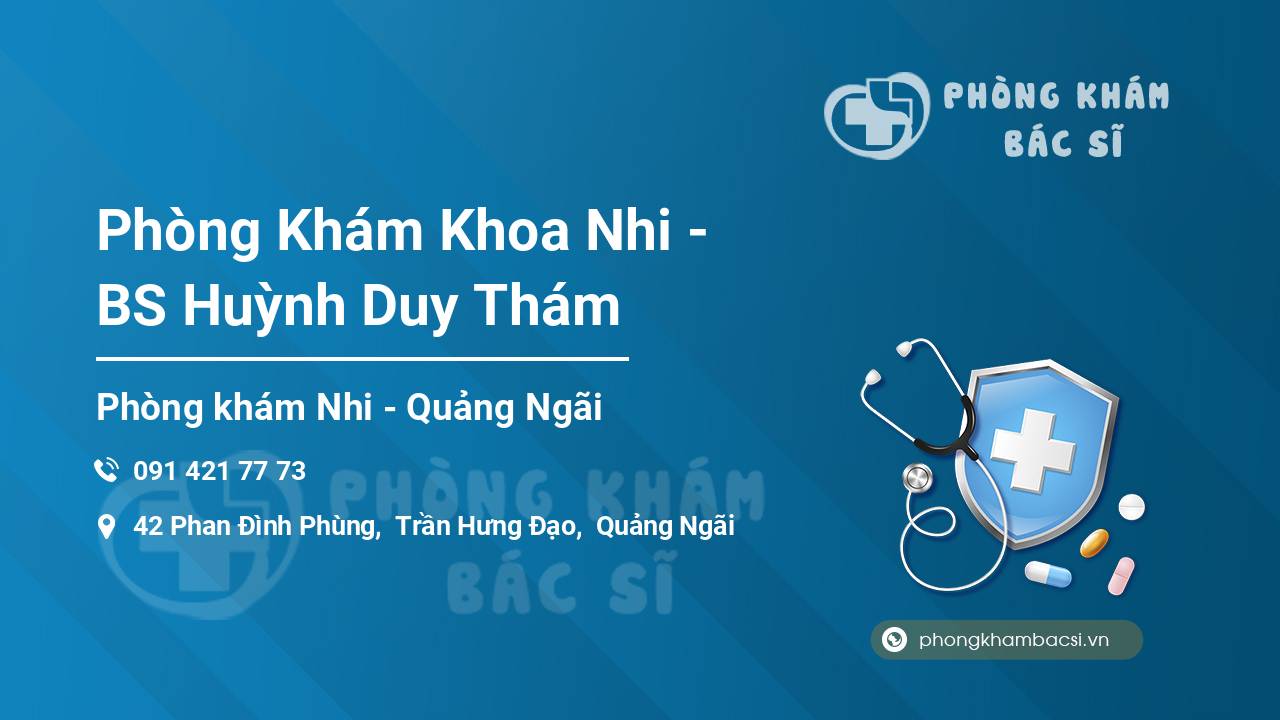 PHÒNG KHÁM
BÁC SĨ

Phòng Khám Khoa Nhi - BS Huỳnh Duy Thám

Phòng khám Nhi - Quảng Ngãi

091 421 77 73

42 Phan Đình Phùng, Trần Hưng Đạo, Quảng Ngãi

PHÒNG KHÁM
BÁC SĨ

phongkhambacsi.vn